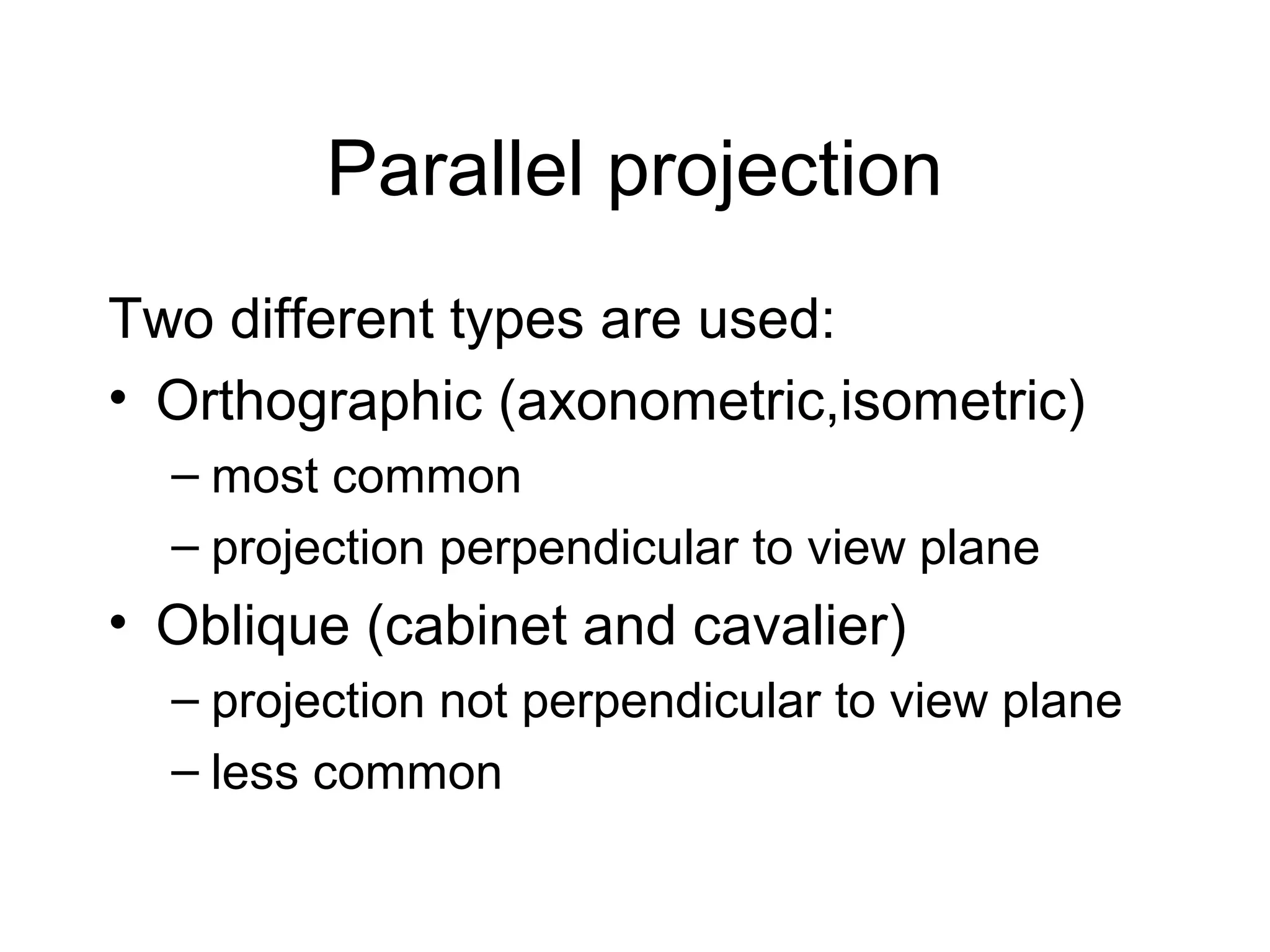 Parallel projection

Two different types are used:

• Orthographic (axonometric,isometric)
  – most common
  – projection perpendicular to view plane
• Oblique (cabinet and cavalier)
  – projection not perpendicular to view plane
  – less common